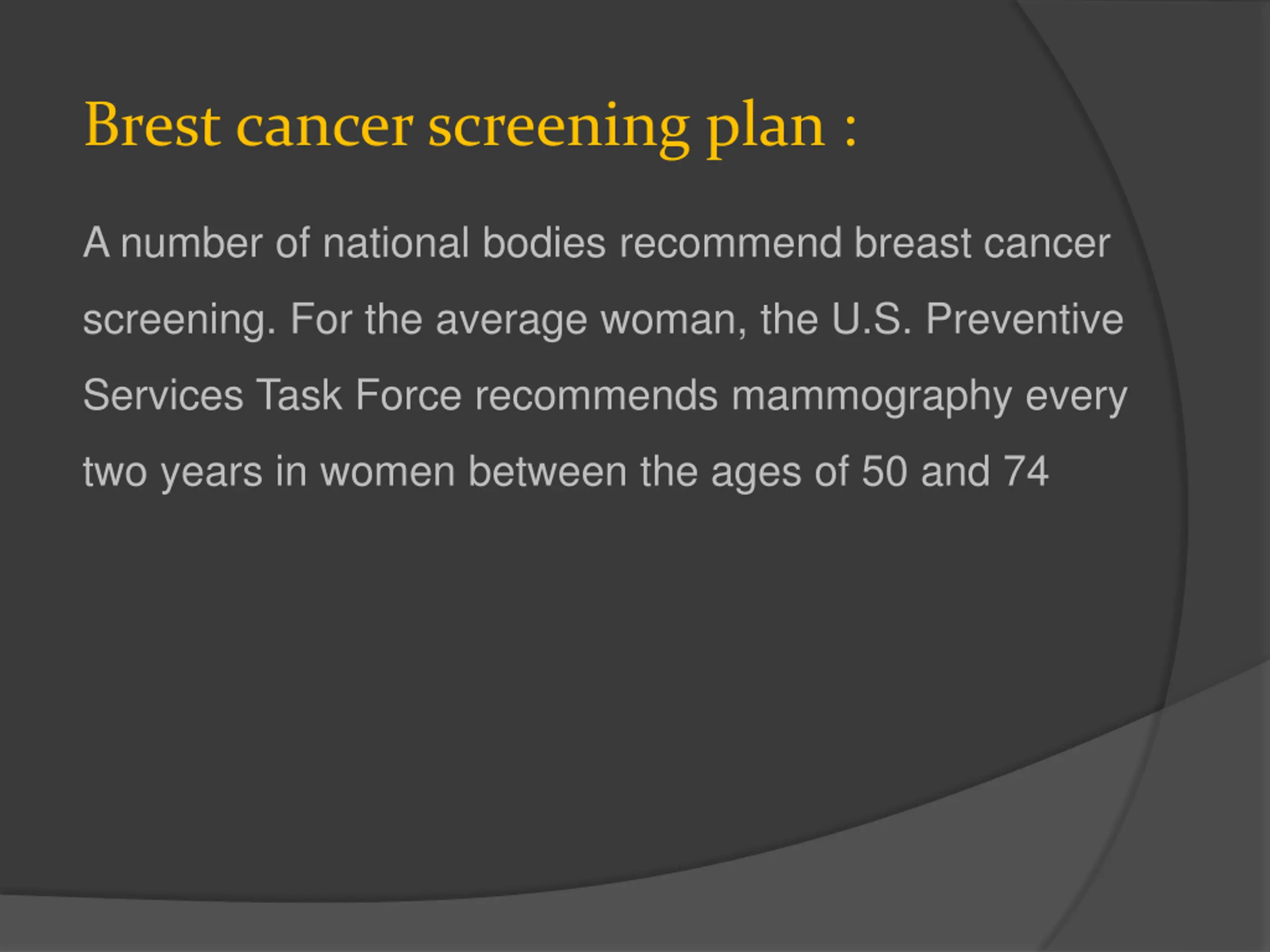 Brest cancer screening plan :

A number of national bodies recommend breast cancer screening. For the average woman, the U.S. Preventive Services Task Force recommends mammography every two years in women between the ages of 50 and 74